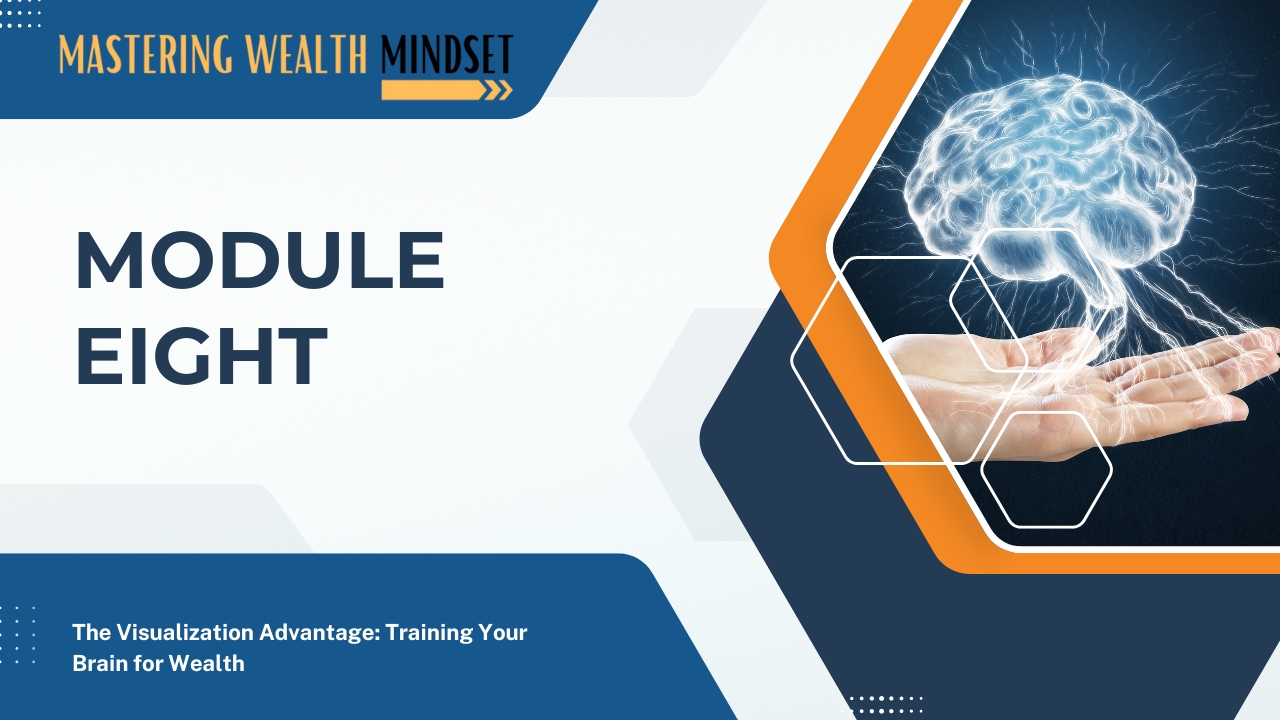 MASTERING WEALTH MINDSET

MODULE EIGHT

The Visualization Advantage: Training Your Brain for Wealth